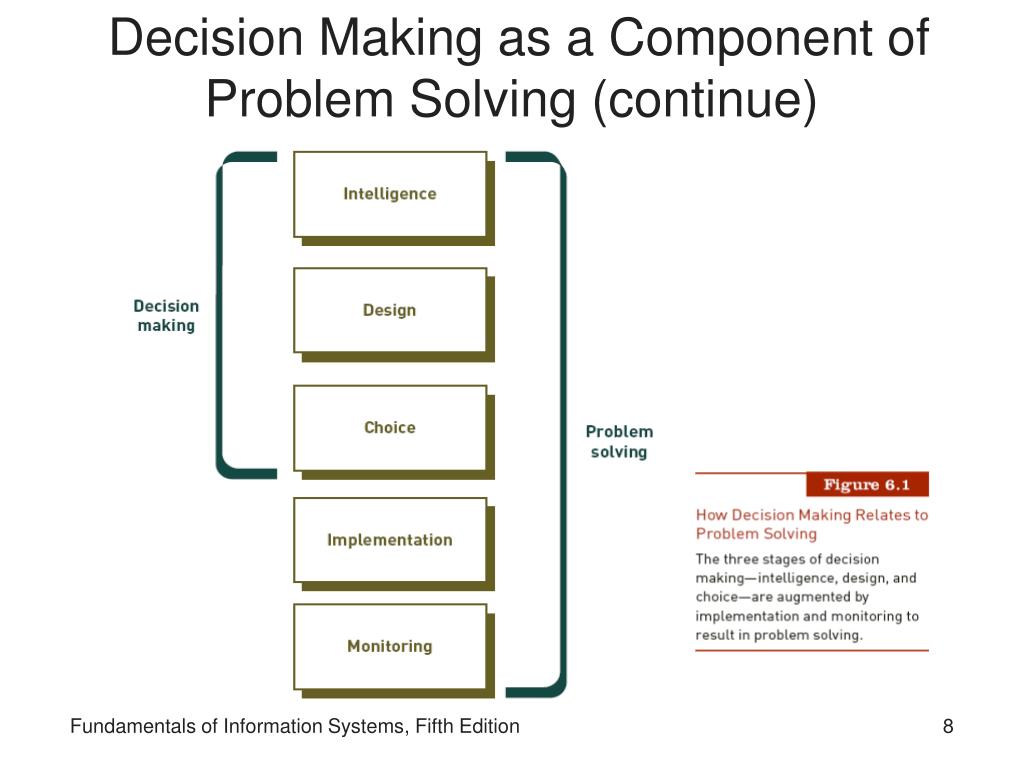 Decision Making as a Component of Problem Solving (continue)

Decision making

Intelligence

Design

Choice

Implementation

Monitoring

Problem solving

Figure 6.1

How Decision Making Relates to Problem Solving

The three stages of decision making—intelligence, design, and choice—are augmented by implementation and monitoring to result in problem solving.

Fundamentals of Information Systems, Fifth Edition

8